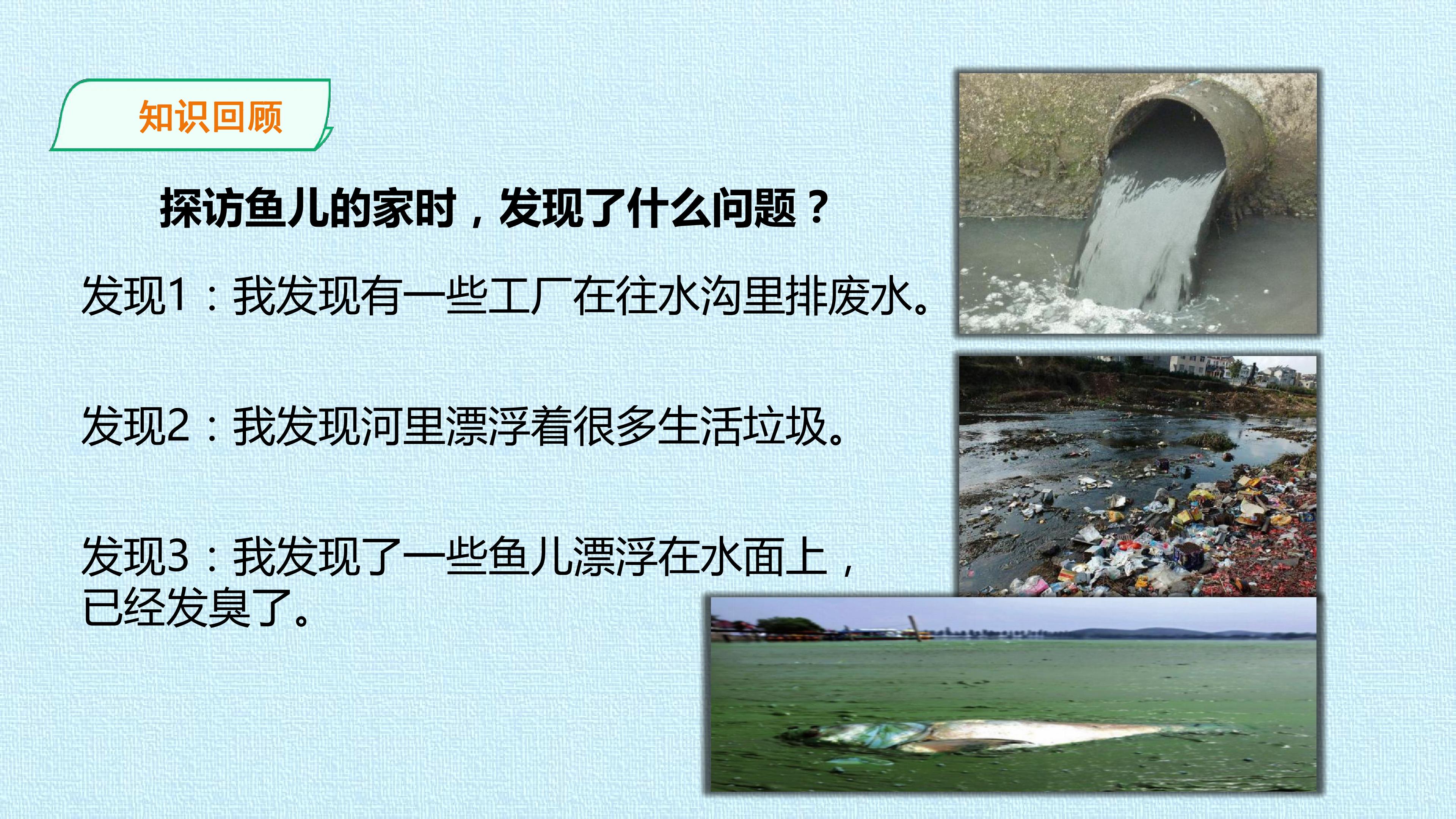 知识回顾

探访鱼儿的家时，发现了什么问题？

发现1：我发现有一些工厂在往水沟里排废水。

发现2：我发现河里漂浮着很多生活垃圾。

发现3：我发现了一些鱼儿漂浮在水面上，已经发臭了。